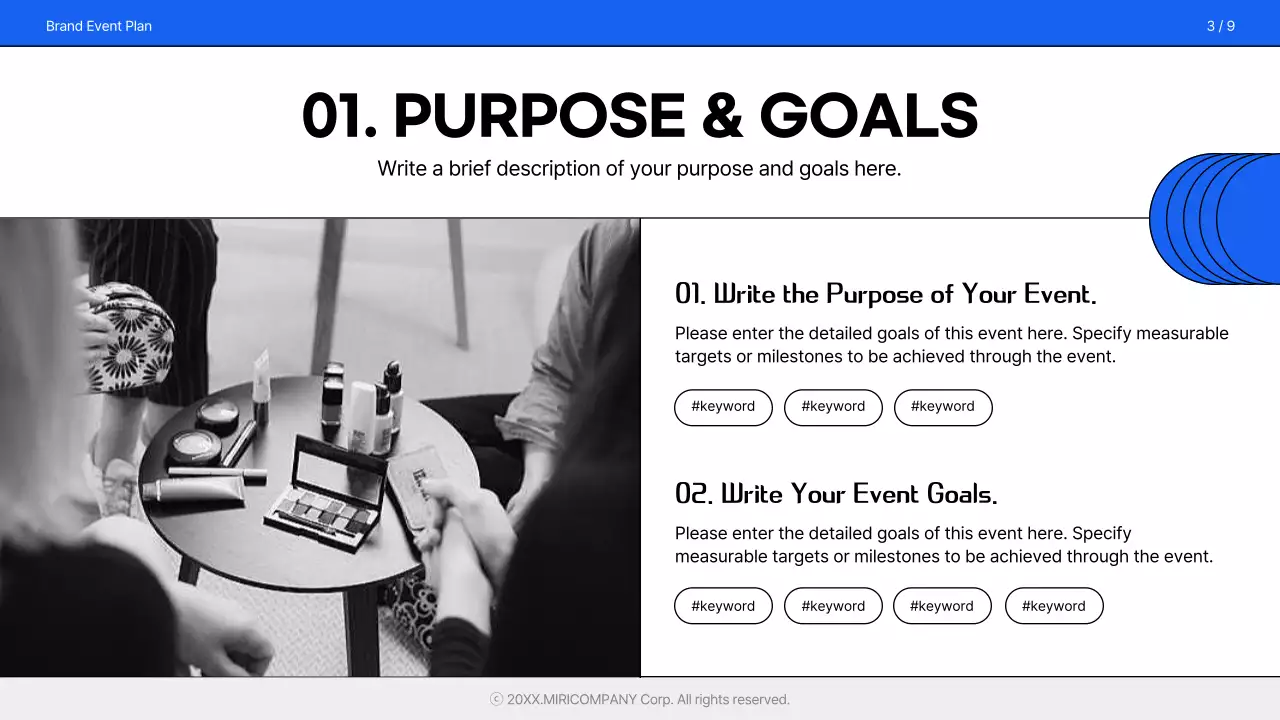 Brand Event Plan

3 / 9

01. PURPOSE & GOALS

Write a brief description of your purpose and goals here.

01. Write the Purpose of Your Event.

Please enter the detailed goals of this event here. Specify measurable targets or milestones to be achieved through the event.

#keyword #keyword #keyword

02. Write Your Event Goals.

Please enter the detailed goals of this event here. Specify measurable targets or milestones to be achieved through the event.

#keyword #keyword #keyword #keyword

ⓒ 20XX.MIRICOMPANY Corp. All rights reserved.